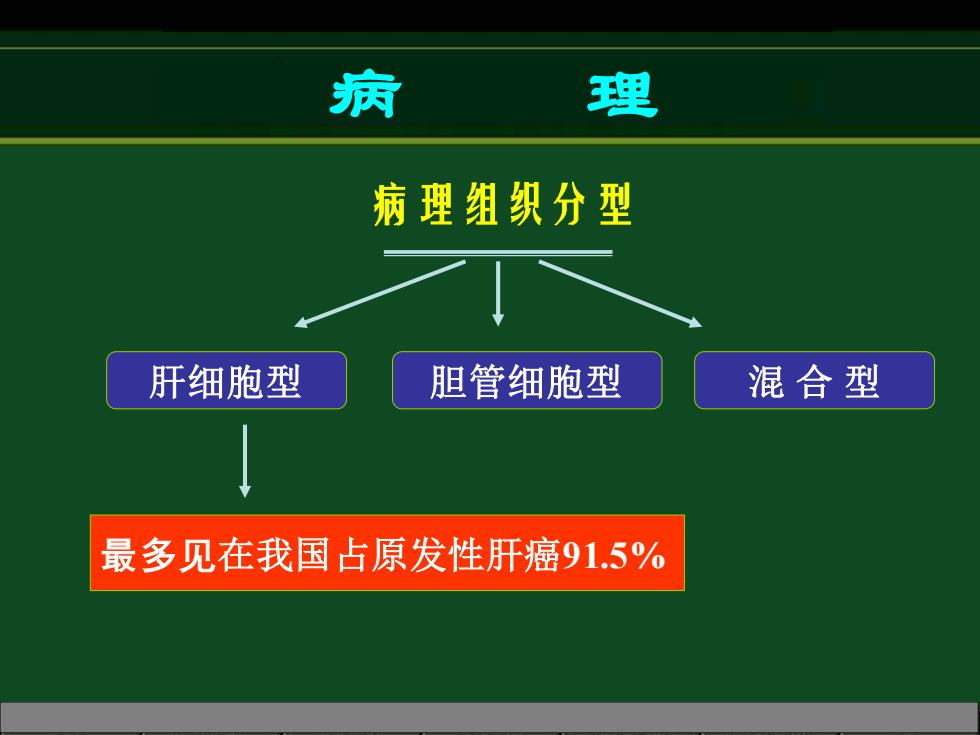 病　理

病理组织分型

肝细胞型

胆管细胞型

混 合 型

最多见在我国占原发性肝癌91.5%